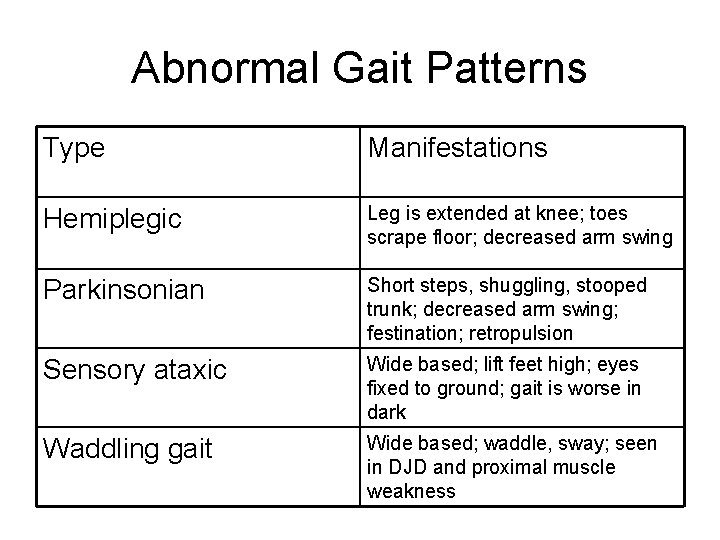 Abnormal Gait Patterns

| Type | Manifestations |
|---|---|
| Hemiplegic | Leg is extended at knee; toes scrape floor; decreased arm swing |
| Parkinsonian | Short steps, shuggling, stooped trunk; decreased arm swing; festination; retropulsion |
| Sensory ataxic | Wide based; lift feet high; eyes fixed to ground; gait is worse in dark |
| Waddling gait | Wide based; waddle, sway; seen in DJD and proximal muscle weakness |